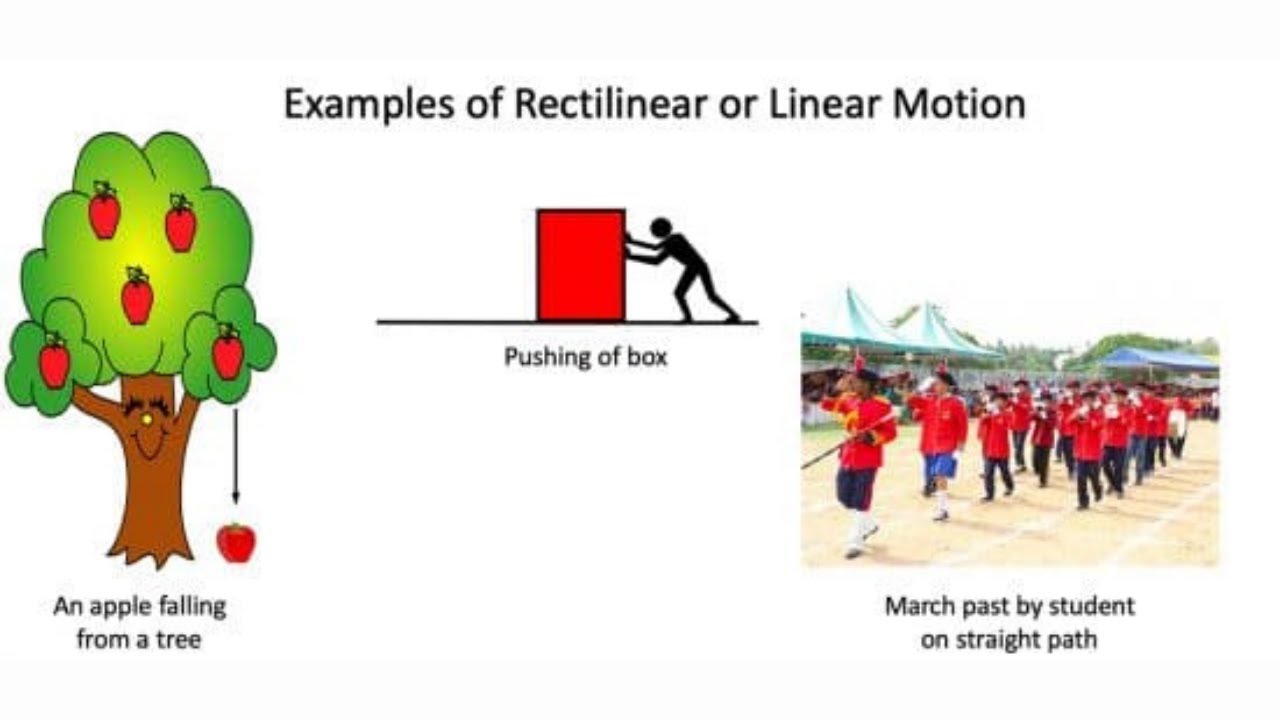 Examples of Rectilinear or Linear Motion

Pushing of box

An apple falling from a tree

March past by student on straight path